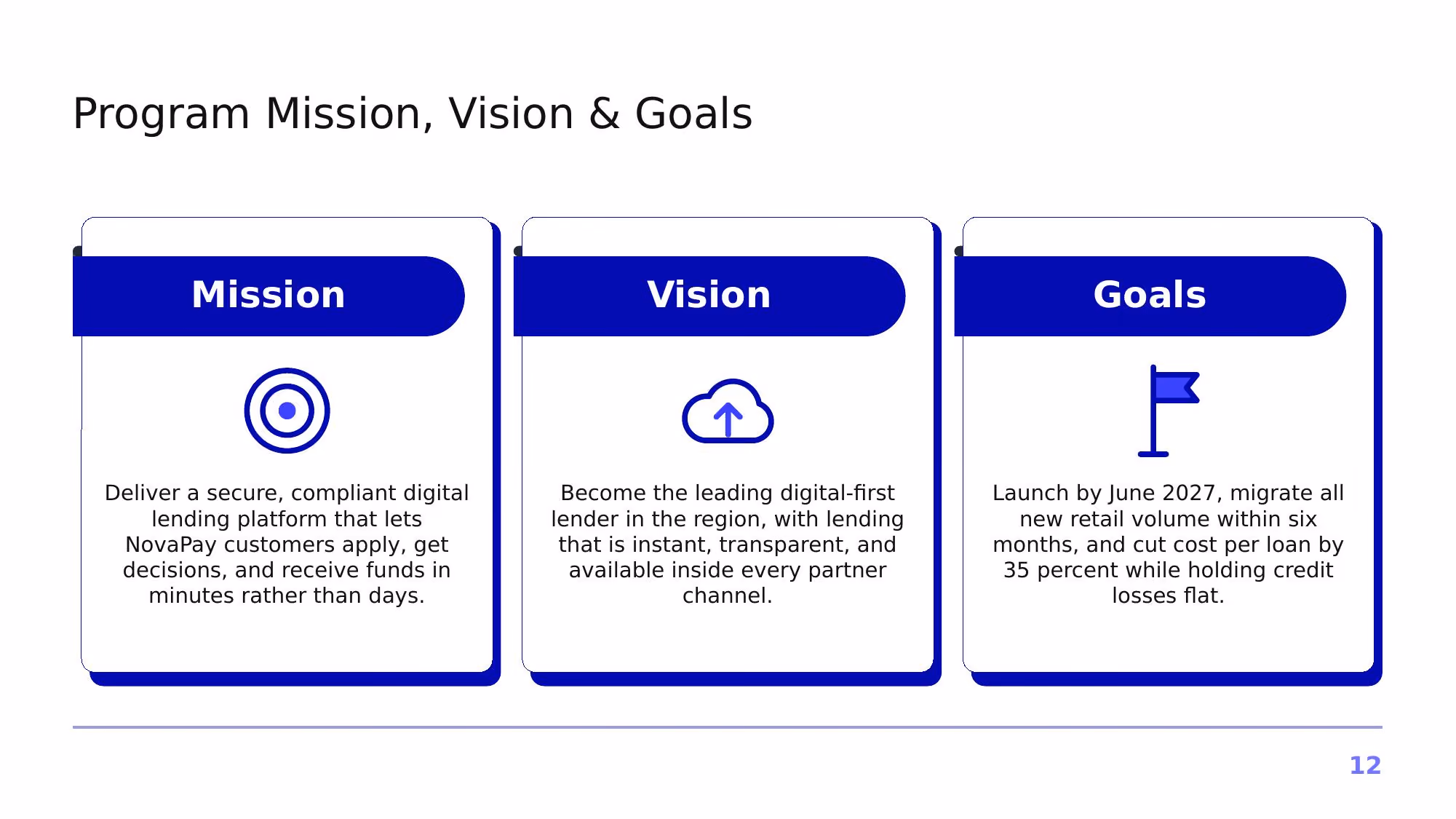 Program Mission, Vision & Goals

Mission

Deliver a secure, compliant digital lending platform that lets NovaPay customers apply, get decisions, and receive funds in minutes rather than days.

Vision

Become the leading digital-first lender in the region, with lending that is instant, transparent, and available inside every partner channel.

Goals

Launch by June 2027, migrate all new retail volume within six months, and cut cost per loan by 35 percent while holding credit losses flat.

12